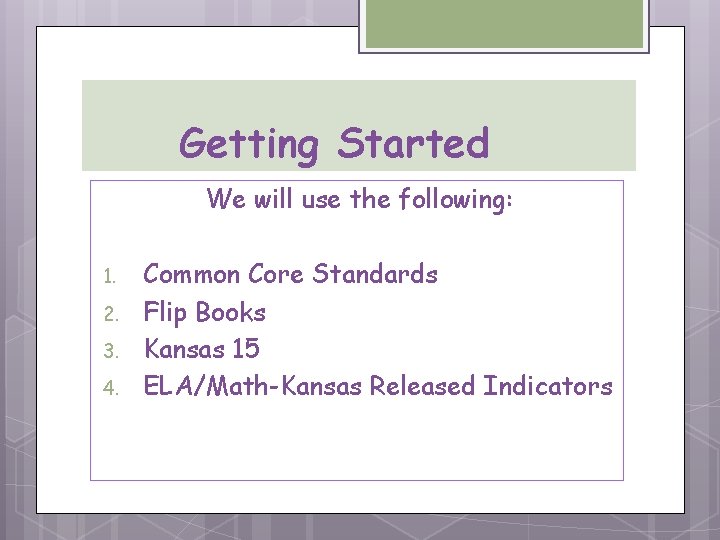 Getting Started

We will use the following:

1. Common Core Standards
2. Flip Books
3. Kansas 15
4. ELA/Math-Kansas Released Indicators